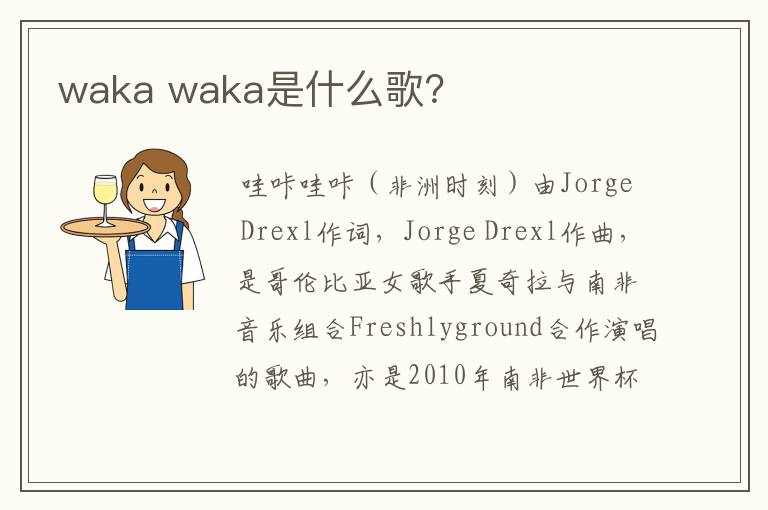 waka waka是什么歌?

哇咔哇咔（非洲时刻）由Jorge Drexl作词，Jorge Drexl作曲，是哥伦比亚女歌手夏奇拉与南非音乐组合Freshlyground合作演唱的歌曲，亦是2010年南非世界杯